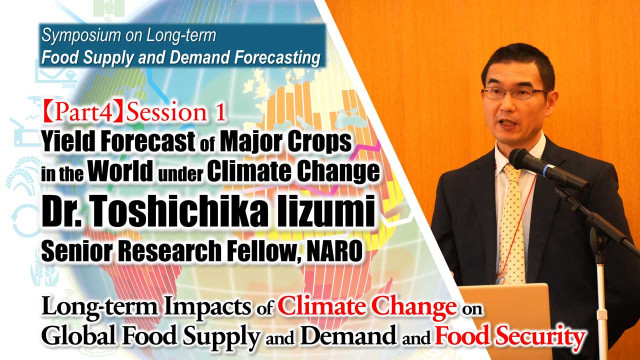 Symposium on Long-term
Food Supply and Demand Forecasting

【Part4】Session 1
Yield Forecast of Major Crops in the World under Climate Change
Dr. Toshichika Iizumi
Senior Research Fellow, NARO

Long-term Impacts of Climate Change on Global Food Supply and Demand and Food Security